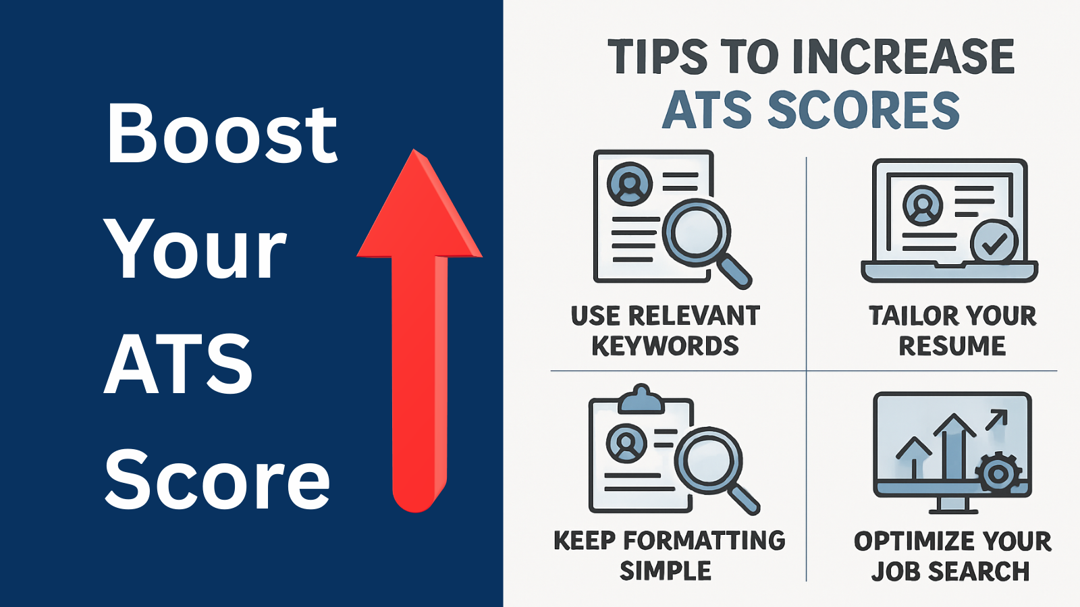 Boost Your ATS Score

TIPS TO INCREASE ATS SCORES

USE RELEVANT KEYWORDS

TAILOR YOUR RESUME

KEEP FORMATTING SIMPLE

OPTIMIZE YOUR JOB SEARCH